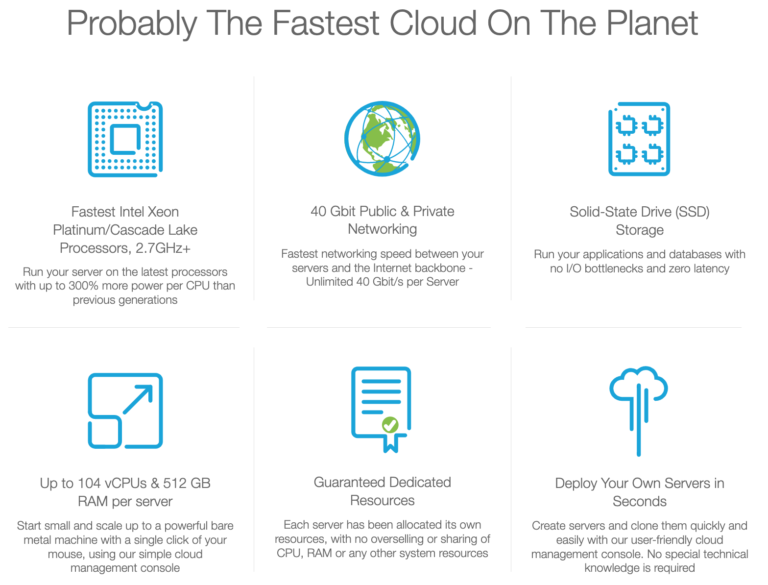 Probably The Fastest Cloud On The Planet

Fastest Intel Xeon Platinum/Cascade Lake Processors, 2.7GHz+

Run your server on the latest processors with up to 300% more power per CPU than previous generations

40 Gbit Public & Private Networking

Fastest networking speed between your servers and the Internet backbone - Unlimited 40 Gbit/s per Server

Solid-State Drive (SSD) Storage

Run your applications and databases with no I/O bottlenecks and zero latency

Up to 104 vCPUs & 512 GB RAM per server

Start small and scale up to a powerful bare metal machine with a single click of your mouse, using our simple cloud management console

Guaranteed Dedicated Resources

Each server has been allocated its own resources, with no overselling or sharing of CPU, RAM or any other system resources

Deploy Your Own Servers in Seconds

Create servers and clone them quickly and easily with our user-friendly cloud management console. No special technical knowledge is required